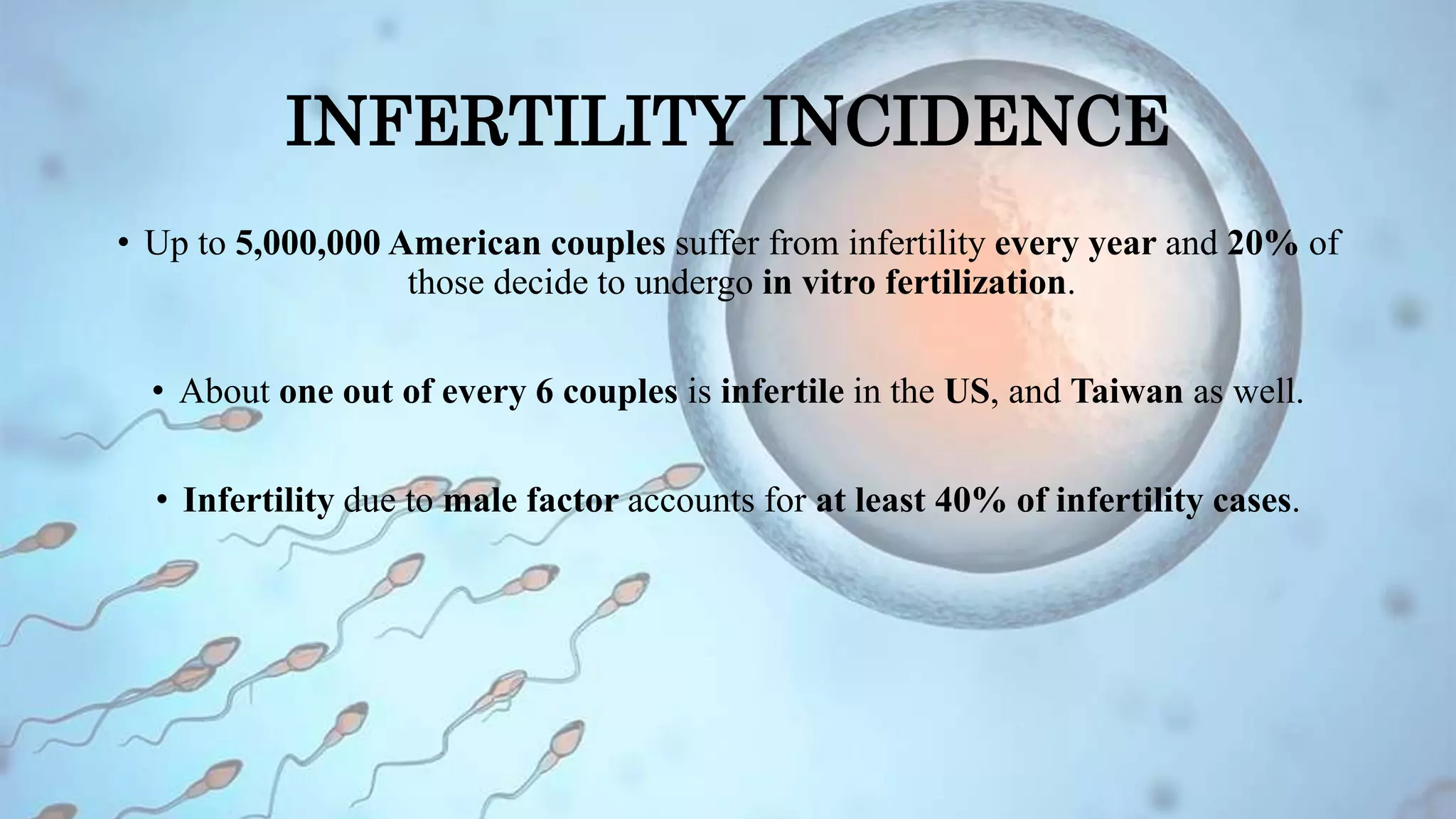 INFERTILITY INCIDENCE

• Up to 5,000,000 American couples suffer from infertility every year and 20% of those decide to undergo in vitro fertilization.

• About one out of every 6 couples is infertile in the US, and Taiwan as well.

• Infertility due to male factor accounts for at least 40% of infertility cases.